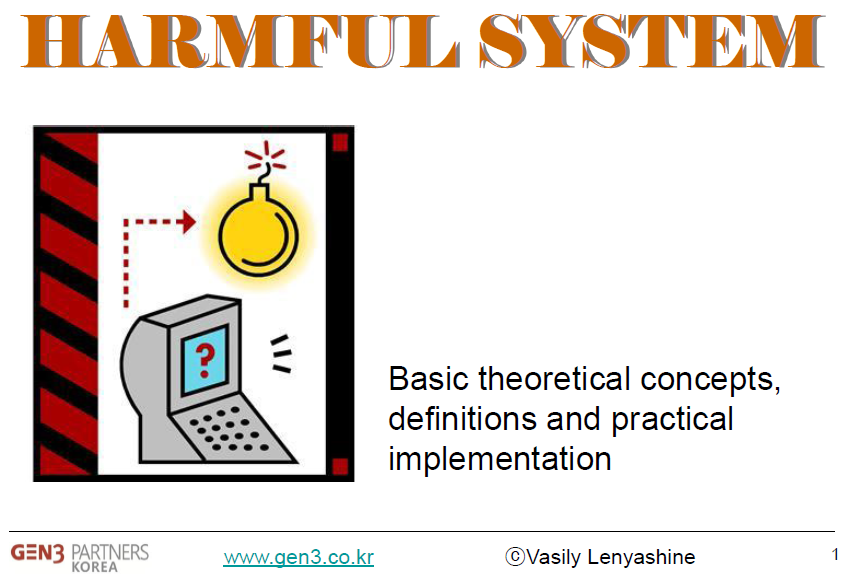 HARMFUL SYSTEM

?

Basic theoretical concepts, definitions and practical implementation

GEN3 PARTNERS KOREA www.gen3.co.kr ⓒVasily Lenyashine 1